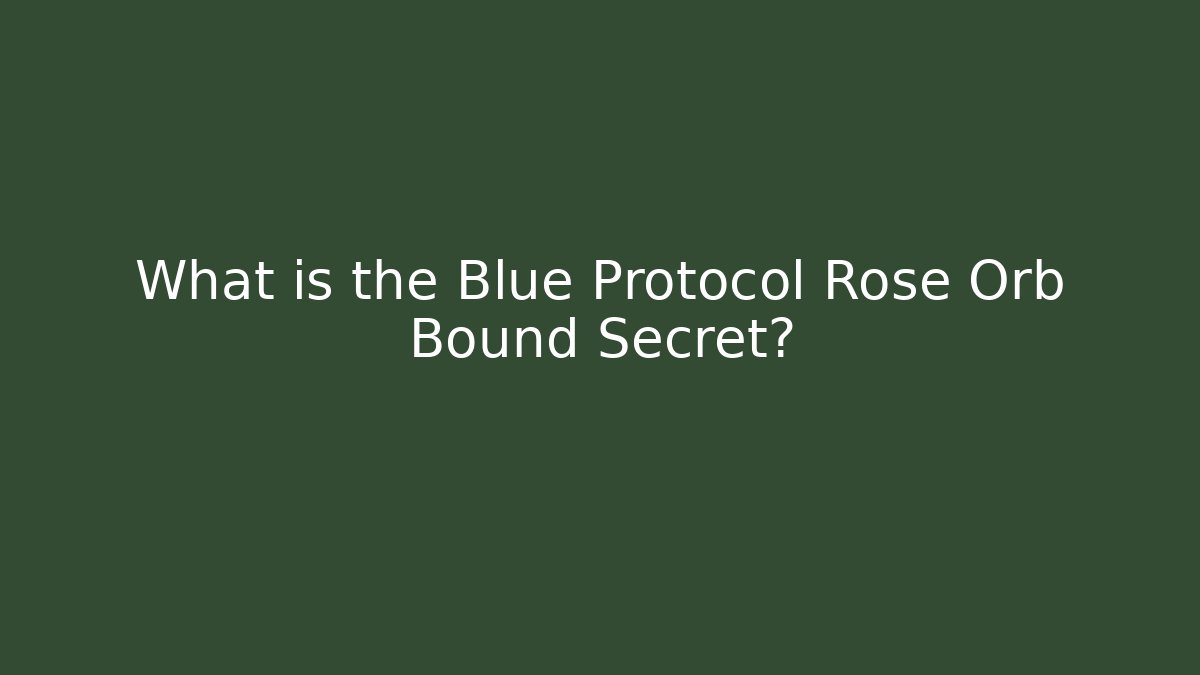 What is the Blue Protocol Rose Orb Bound Secret?